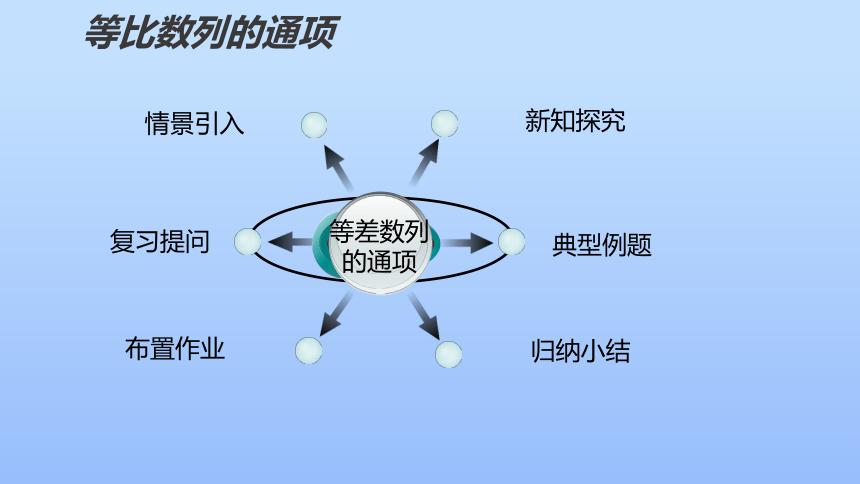 等比数列的通项

情景引入

新知探究

复习提问

等差数列的通项

典型例题

布置作业

归纳小结